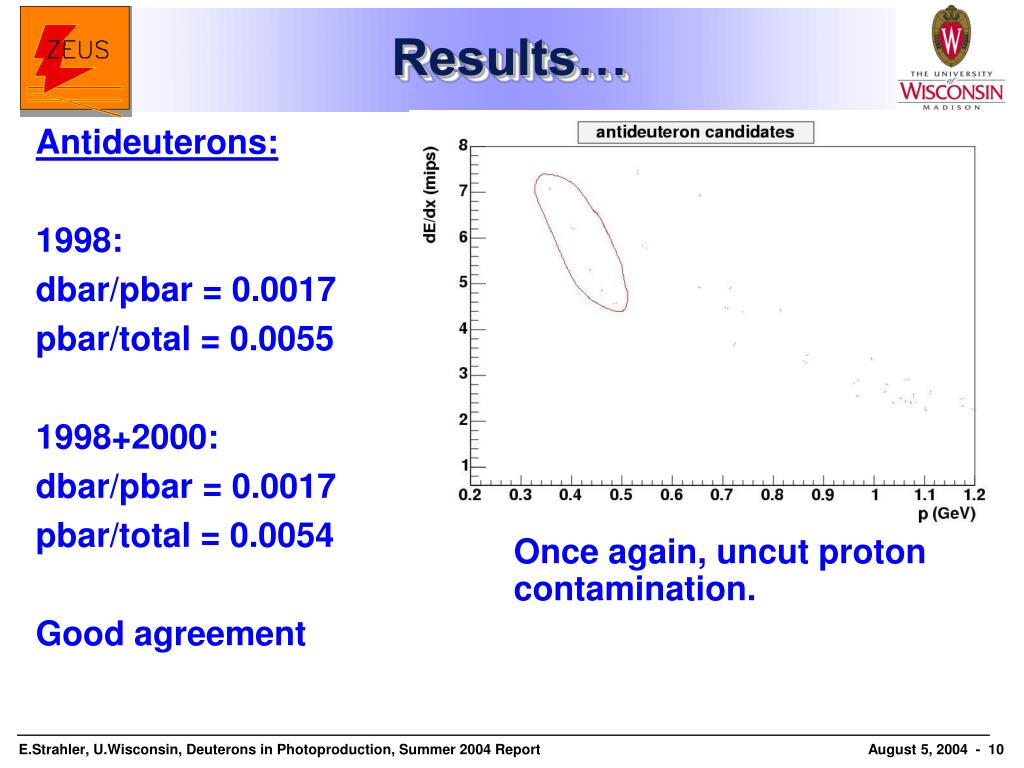 ZEUS

Results…

THE UNIVERSITY of WISCONSIN MADISON

Antideuterons:

1998:
dbar/pbar = 0.0017
pbar/total = 0.0055

1998+2000:
dbar/pbar = 0.0017
pbar/total = 0.0054

Good agreement

antideuteron candidates

dE/dx (mips)

8
7
6
5
4
3
2
1

0.2 0.3 0.4 0.5 0.6 0.7 0.8 0.9 1 1.1 1.2

p (GeV)

Once again, uncut proton contamination.

E.Strahler, U.Wisconsin, Deuterons in Photoproduction, Summer 2004 Report

August 5, 2004 - 10